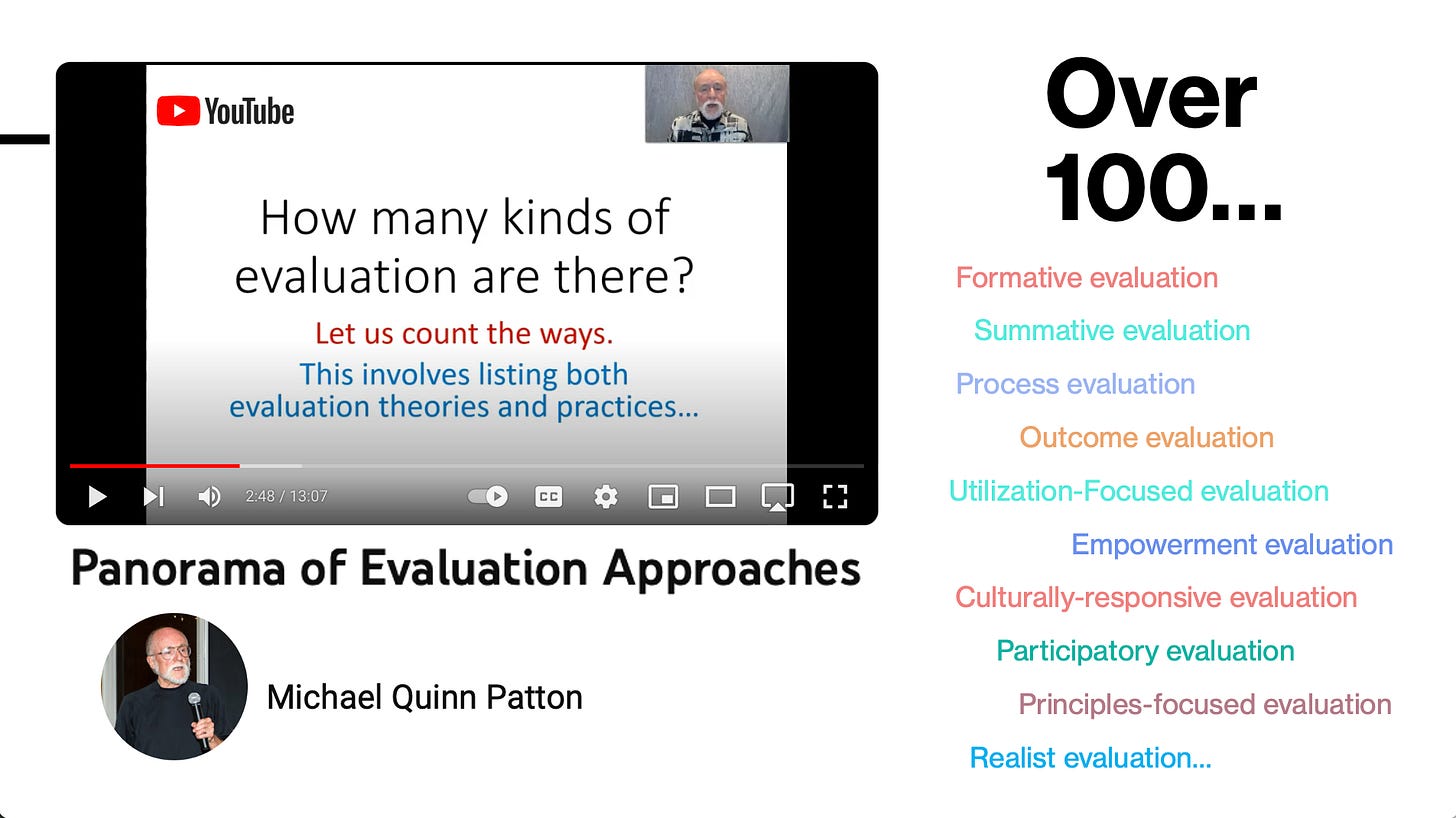 YouTube

How many kinds of evaluation are there?

Let us count the ways.

This involves listing both evaluation theories and practices…

2:48 / 13:07

CC

Panorama of Evaluation Approaches

Michael Quinn Patton

Over 100…

Formative evaluation

Summative evaluation

Process evaluation

Outcome evaluation

Utilization-Focused evaluation

Empowerment evaluation

Culturally-responsive evaluation

Participatory evaluation

Principles-focused evaluation

Realist evaluation…